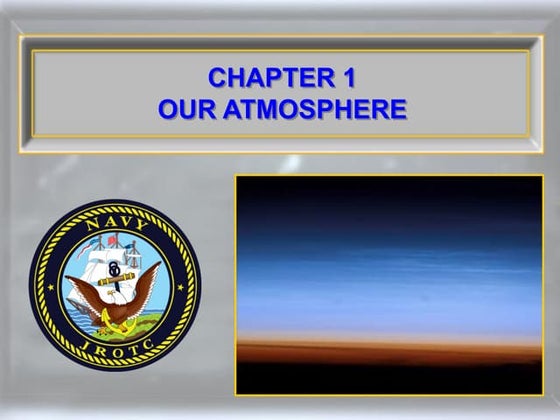 CHAPTER 1
OUR ATMOSPHERE

NAVY
JROTC